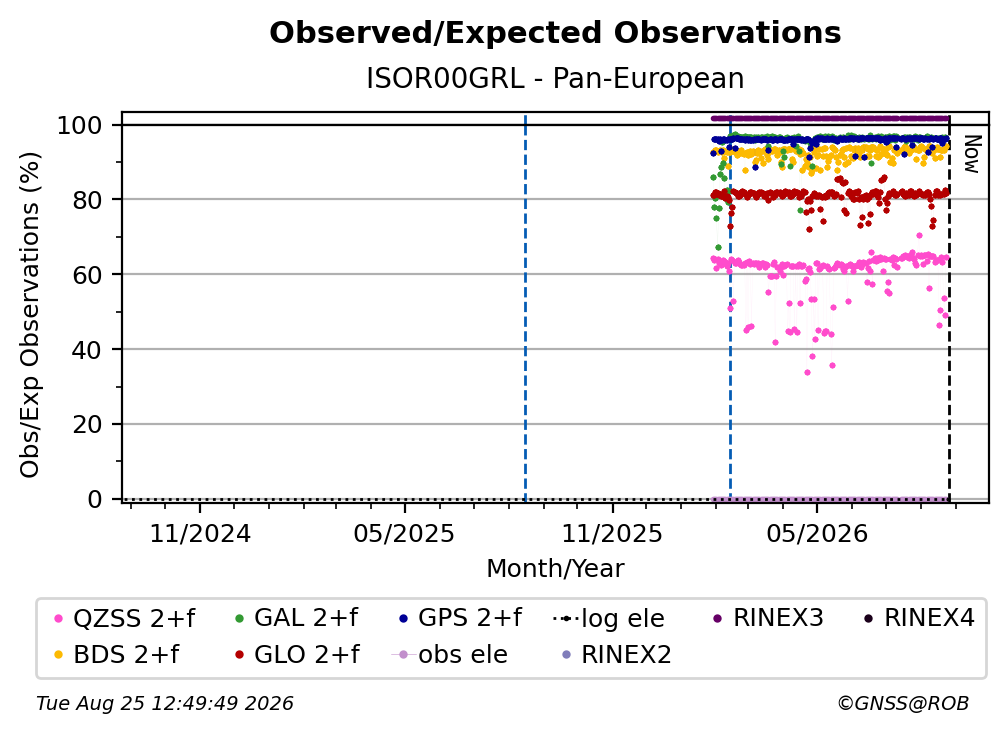 Observed/Expected Observations
ISOR00GRL - Pan-European

Obs/Exp Observations (%)
100
80
60
40
20
0

Now

11/2024
05/2025
11/2025
05/2026
Month/Year

QZSS 2+f
GAL 2+f
GPS 2+f
log ele
RINEX3
RINEX4
BDS 2+f
GLO 2+f
obs ele
RINEX2

Tue Aug 25 12:49:49 2026
©GNSS@ROB